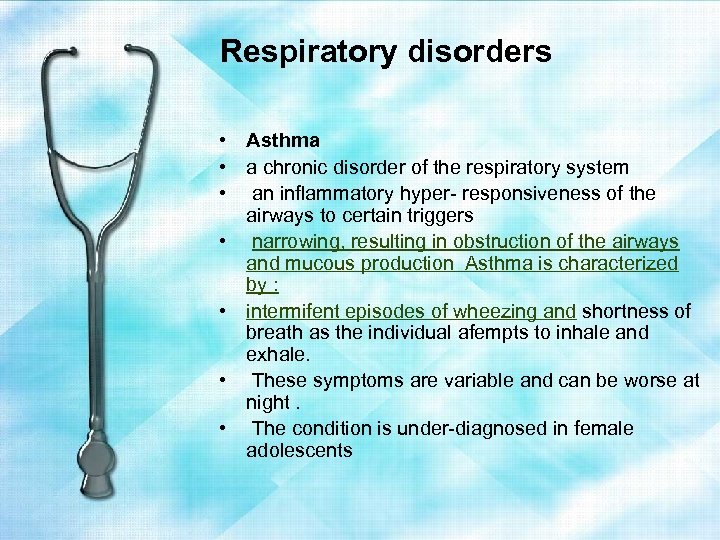 Respiratory disorders

• Asthma
• a chronic disorder of the respiratory system
• an inflammatory hyper- responsiveness of the airways to certain triggers
• narrowing, resulting in obstruction of the airways and mucous production Asthma is characterized by :
• intermifent episodes of wheezing and shortness of breath as the individual afempts to inhale and exhale.
• These symptoms are variable and can be worse at night .
• The condition is under-diagnosed in female adolescents